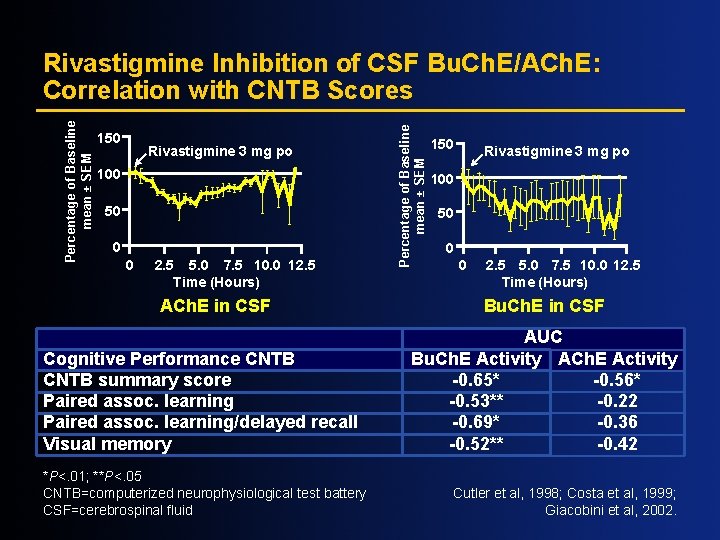 Rivastigmine Inhibition of CSF BuChE/AChE: Correlation with CNTB Scores

Percentage of Baseline mean ± SEM

150
100
50
0

Rivastigmine 3 mg po

0 2.5 5.0 7.5 10.0 12.5
Time (Hours)

AChE in CSF

Percentage of Baseline mean ± SEM

150
100
50
0

Rivastigmine 3 mg po

0 2.5 5.0 7.5 10.0 12.5
Time (Hours)

BuChE in CSF

| | AUC | |
|---|---|---|
| Cognitive Performance CNTB | BuChE Activity | AChE Activity |
| CNTB summary score | -0.65* | -0.56* |
| Paired assoc. learning | -0.53** | -0.22 |
| Paired assoc. learning/delayed recall | -0.69* | -0.36 |
| Visual memory | -0.52** | -0.42 |

*P<.01; **P<.05
CNTB=computerized neurophysiological test battery
CSF=cerebrospinal fluid

Cutler et al, 1998; Costa et al, 1999; Giacobini et al, 2002.